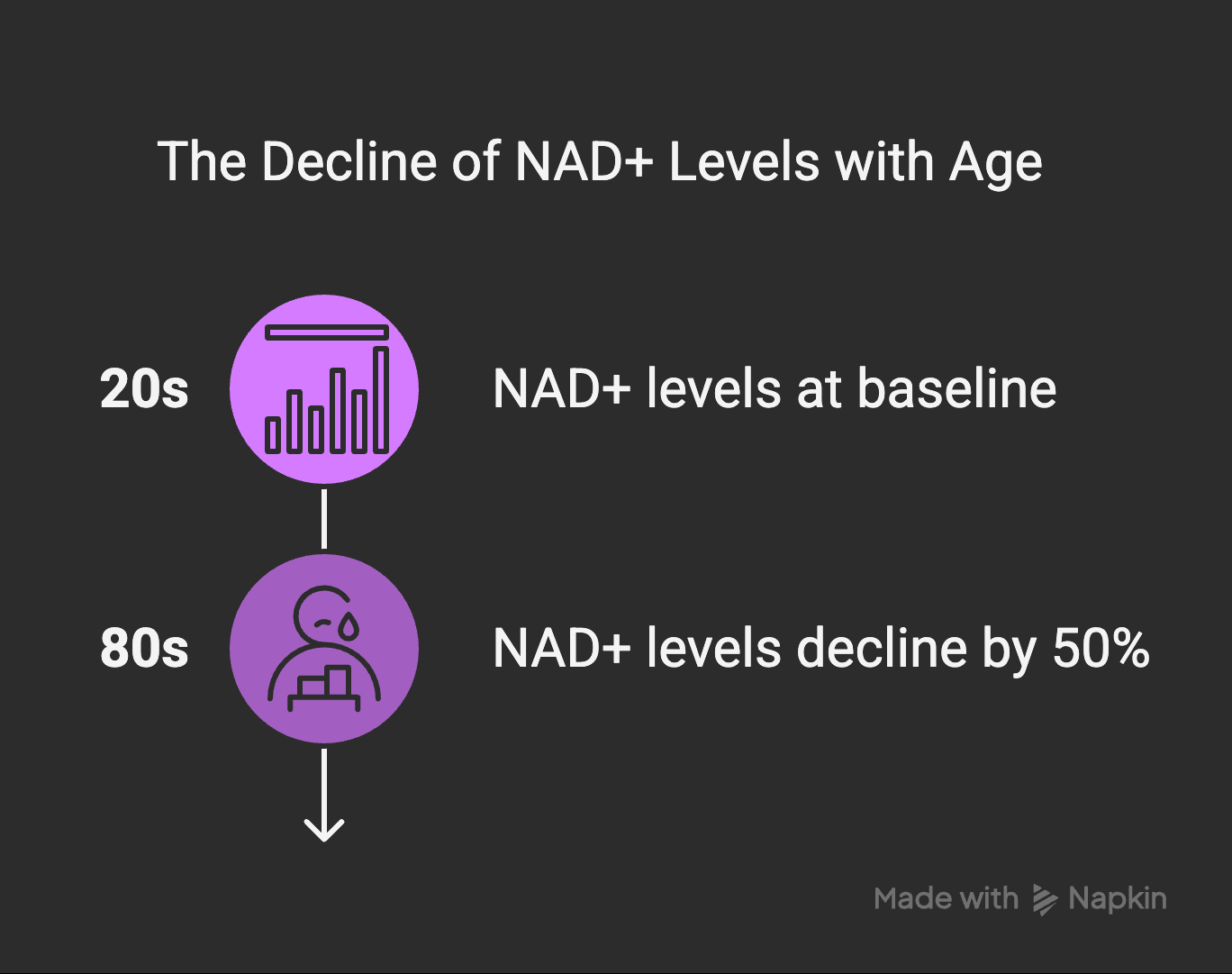 The Decline of NAD+ Levels with Age

20s

NAD+ levels at baseline

80s

NAD+ levels decline by 50%

Made with Napkin